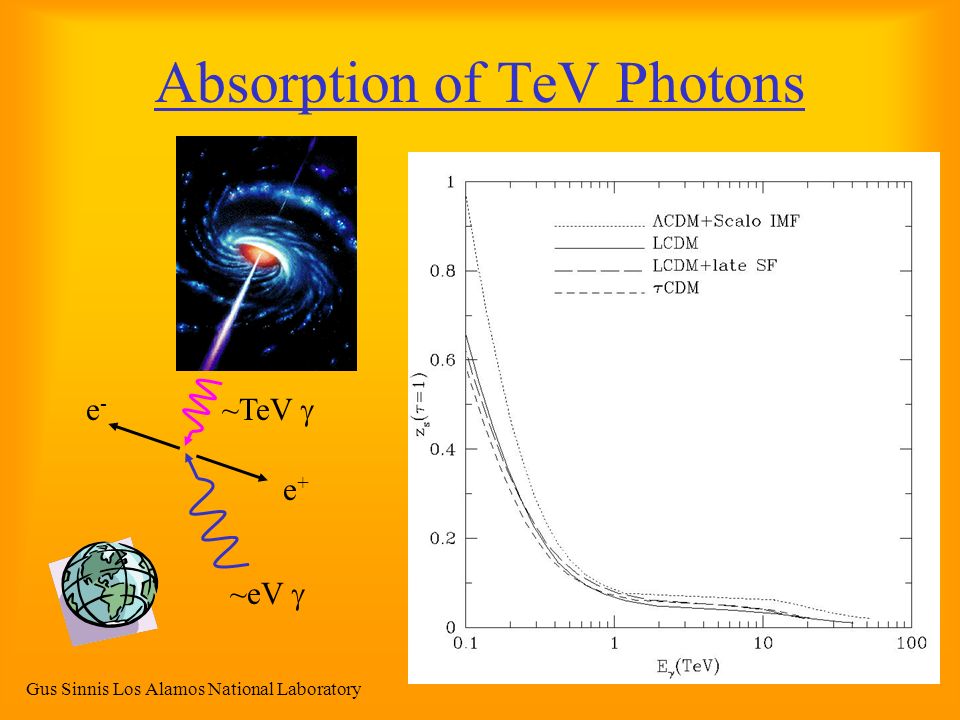 Absorption of TeV Photons

$e^-$

~TeV $\gamma$

$e^+$

~eV $\gamma$

1

0.8

0.6

0.4

0.2

0

$z_s(\tau=1)$

$\Lambda$CDM+Scalo IMF

LCDM

LCDM+late SF

$\tau$CDM

0.1

1

10

100

$E_\gamma$(TeV)

Gus Sinnis Los Alamos National Laboratory